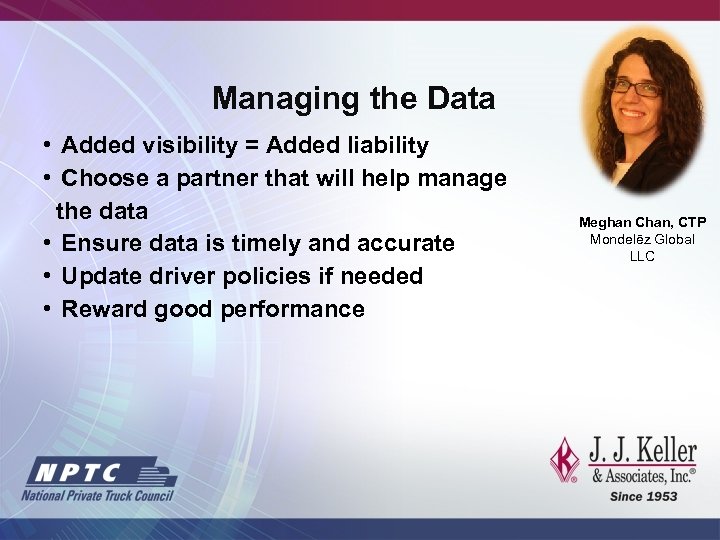 Managing the Data

• Added visibility = Added liability
• Choose a partner that will help manage the data
• Ensure data is timely and accurate
• Update driver policies if needed
• Reward good performance

Meghan Chan, CTP
Mondelēz Global LLC

NPTC
National Private Truck Council

J. J. Keller & Associates, Inc.®
Since 1953